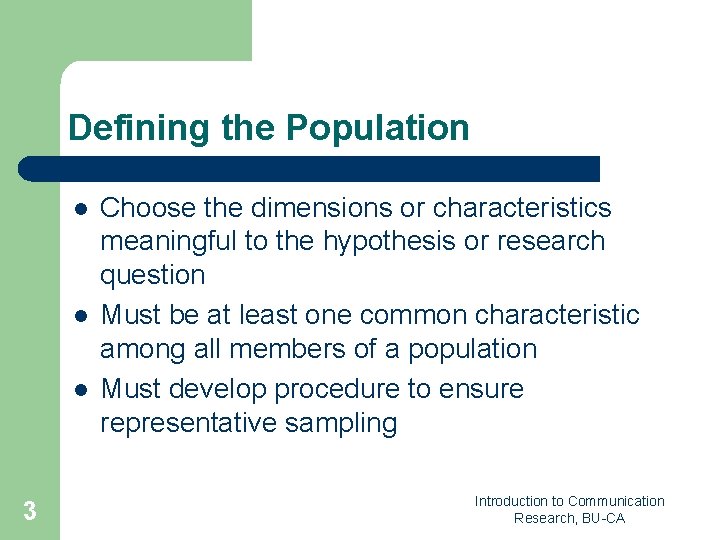 Defining the Population

- Choose the dimensions or characteristics meaningful to the hypothesis or research question
- Must be at least one common characteristic among all members of a population
- Must develop procedure to ensure representative sampling

3

Introduction to Communication Research, BU-CA